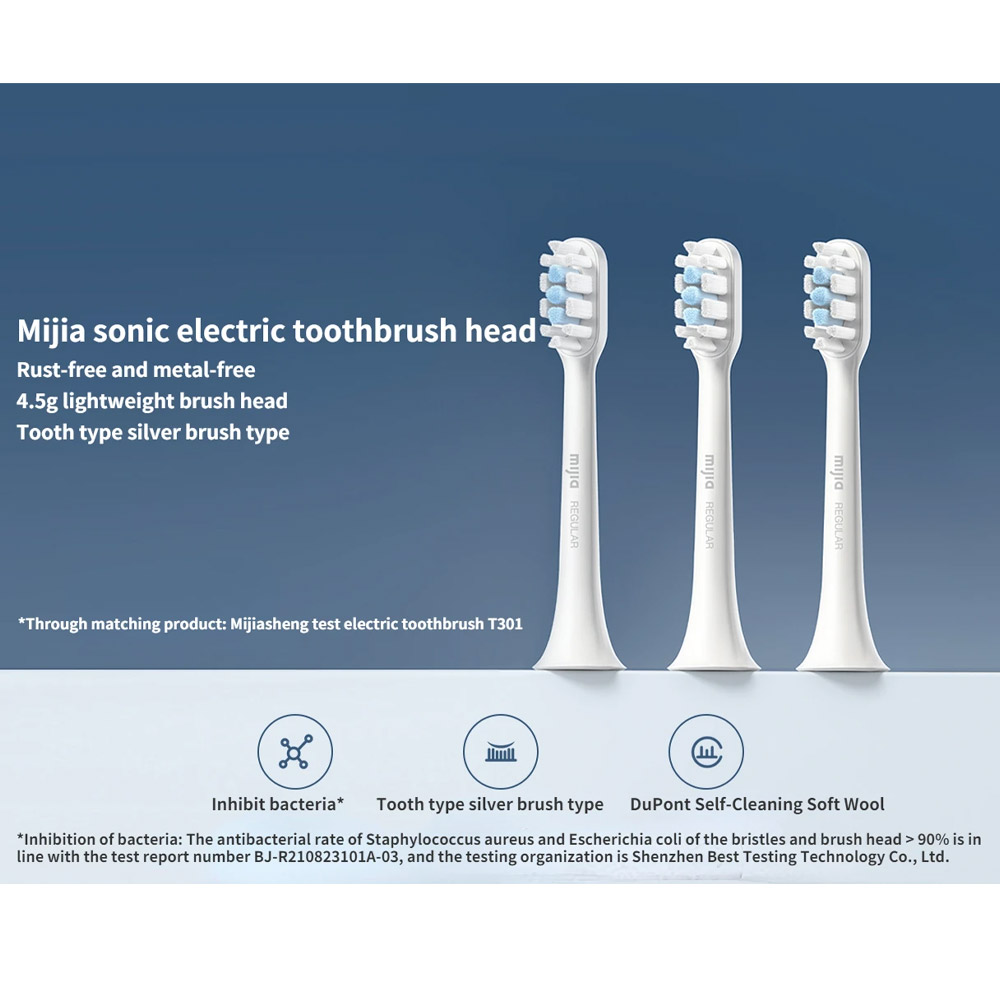 Mijia sonic electric toothbrush head
Rust-free and metal-free
4.5g lightweight brush head
Tooth type silver brush type

mijia REGULAR
mijia REGULAR
mijia REGULAR

*Through matching product: Mijiasheng test electric toothbrush T301

Inhibit bacteria*
Tooth type silver brush type
DuPont Self-Cleaning Soft Wool

*Inhibition of bacteria: The antibacterial rate of Staphylococcus aureus and Escherichia coli of the bristles and brush head > 90% is in line with the test report number BJ-R210823101A-03, and the testing organization is Shenzhen Best Testing Technology Co., Ltd.